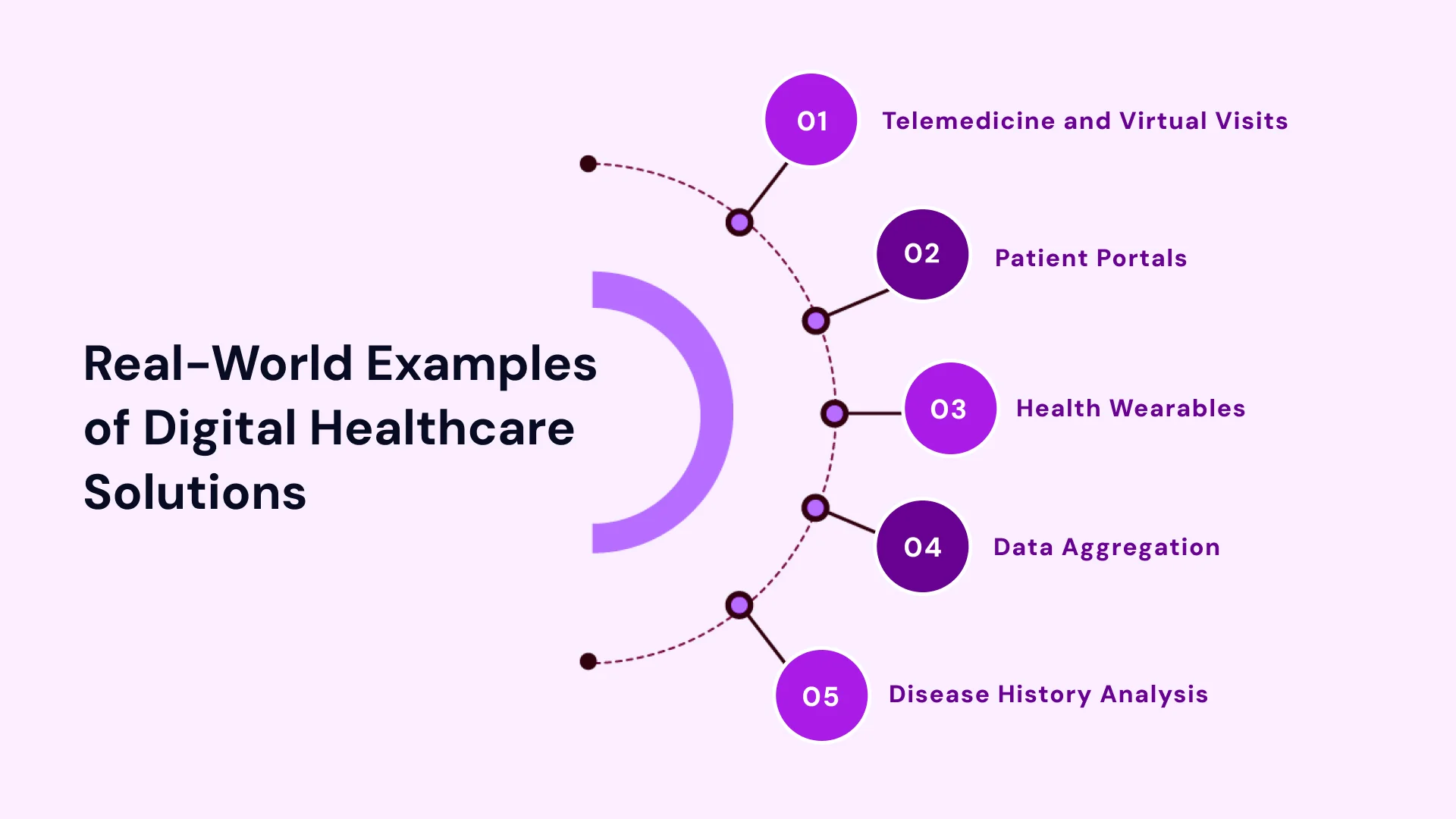 Real-World Examples of Digital Healthcare Solutions

01 Telemedicine and Virtual Visits

02 Patient Portals

03 Health Wearables

04 Data Aggregation

05 Disease History Analysis